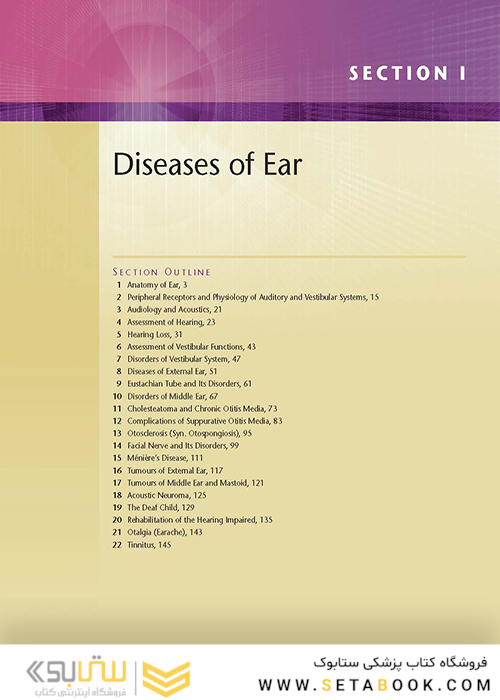 SECTION I

Diseases of Ear

SECTION OUTLINE
1 Anatomy of Ear, 3
2 Peripheral Receptors and Physiology of Auditory and Vestibular Systems, 15
3 Audiology and Acoustics, 21
4 Assessment of Hearing, 23
5 Hearing Loss, 31
6 Assessment of Vestibular Functions, 43
7 Disorders of Vestibular System, 47
8 Diseases of External Ear, 51
9 Eustachian Tube and Its Disorders, 61
10 Disorders of Middle Ear, 67
11 Cholesteatoma and Chronic Otitis Media, 73
12 Complications of Suppurative Otitis Media, 83
13 Otosclerosis (Syn. Otospongiosis), 95
14 Facial Nerve and Its Disorders, 99
15 Ménière's Disease, 111
16 Tumours of External Ear, 117
17 Tumours of Middle Ear and Mastoid, 121
18 Acoustic Neuroma, 125
19 The Deaf Child, 129
20 Rehabilitation of the Hearing Impaired, 135
21 Otalgia (Earache), 143
22 Tinnitus, 145

ستابوک
فروشگاه اینترنتی کتاب
فروشگاه کتاب پزشکی ستابوک
WWW.SETABOOK.COM